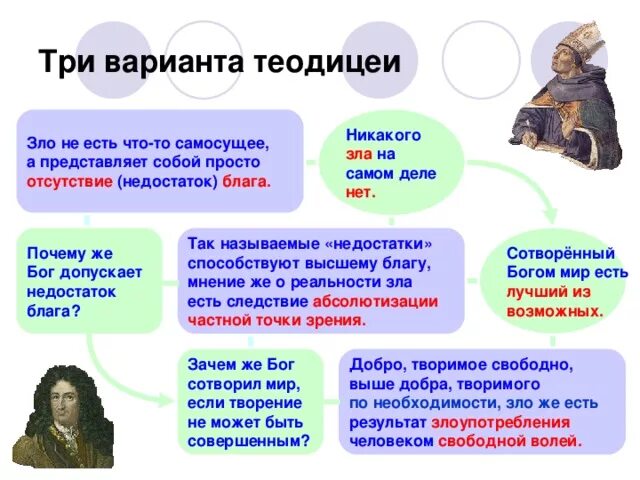 Три варианта теодицеи

Зло не есть что-то самосущее, а представляет собой просто отсутствие (недостаток) блага.

Никакого зла на самом деле нет.

Почему же Бог допускает недостаток блага?

Так называемые «недостатки» способствуют высшему благу, мнение же о реальности зла есть следствие абсолютизации частной точки зрения.

Сотворённый Богом мир есть лучший из возможных.

Зачем же Бог сотворил мир, если творение не может быть совершенным?

Добро, творимое свободно, выше добра, творимого по необходимости, зло же есть результат злоупотребления человеком свободной волей.